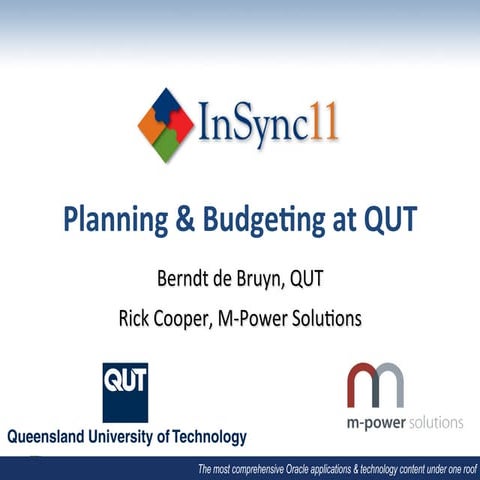 InSync11

Planning & Budgeting at QUT

Berndt de Bruyn, QUT

Rick Cooper, M-Power Solutions

QUT

Queensland University of Technology

m-power solutions

The most comprehensive Oracle applications & technology content under one roof